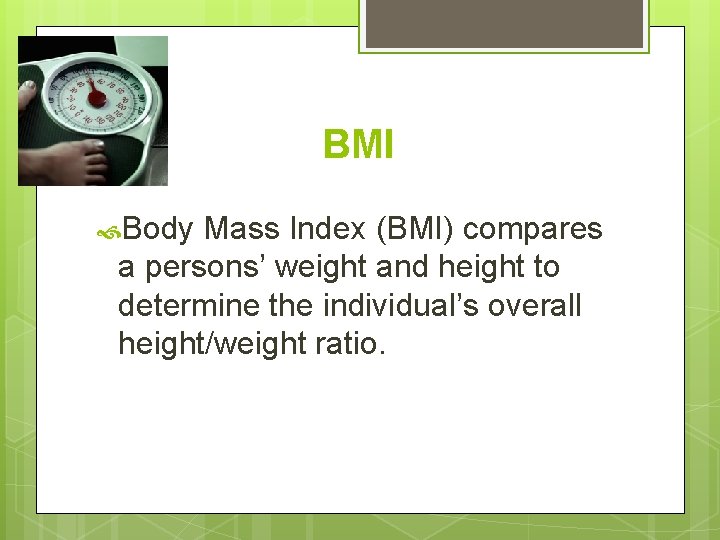 BMI

Body Mass Index (BMI) compares a persons’ weight and height to determine the individual’s overall height/weight ratio.